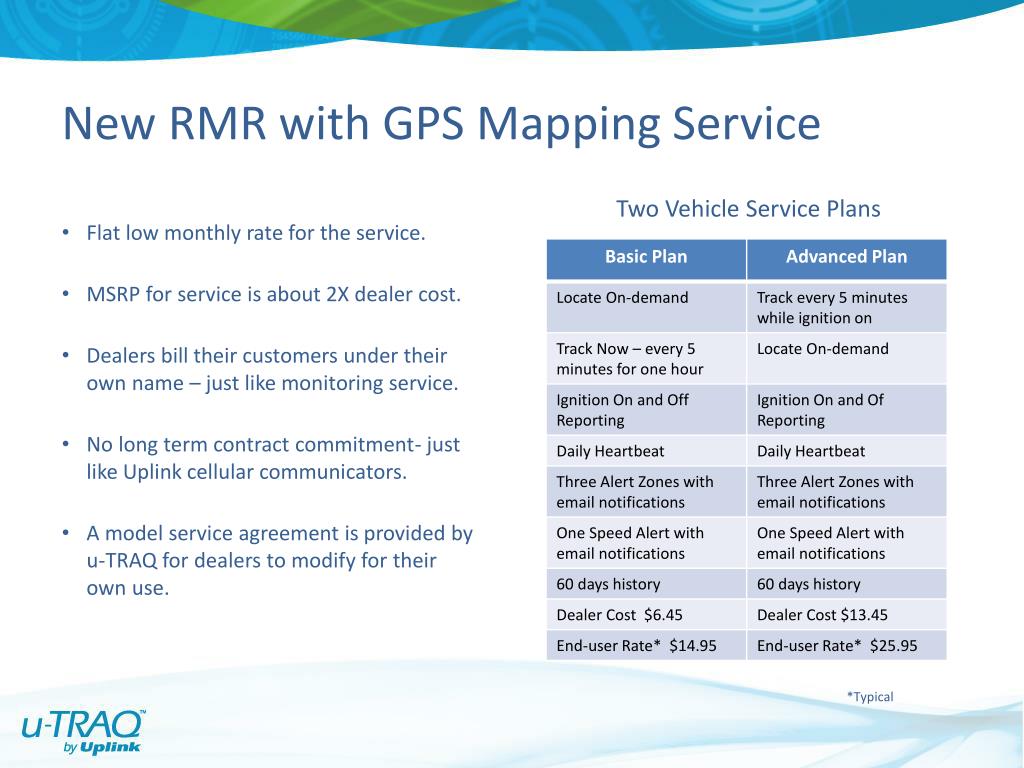 New RMR with GPS Mapping Service

• Flat low monthly rate for the service.

• MSRP for service is about 2X dealer cost.

• Dealers bill their customers under their own name – just like monitoring service.

• No long term contract commitment- just like Uplink cellular communicators.

• A model service agreement is provided by u-TRAQ for dealers to modify for their own use.

Two Vehicle Service Plans

| Basic Plan | Advanced Plan |
|---|---|
| Locate On-demand | Track every 5 minutes while ignition on |
| Track Now – every 5 minutes for one hour | Locate On-demand |
| Ignition On and Off Reporting | Ignition On and Of Reporting |
| Daily Heartbeat | Daily Heartbeat |
| Three Alert Zones with email notifications | Three Alert Zones with email notifications |
| One Speed Alert with email notifications | One Speed Alert with email notifications |
| 60 days history | 60 days history |
| Dealer Cost $6.45 | Dealer Cost $13.45 |
| End-user Rate* $14.95 | End-user Rate* $25.95 |

*Typical

u-TRAQ™ by Uplink